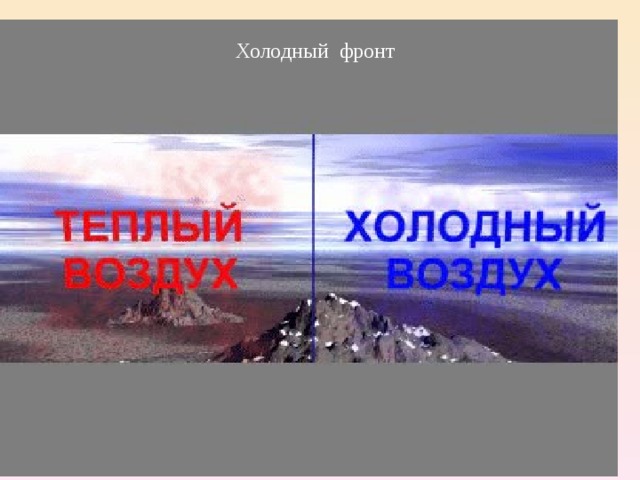 Холодный фронт

ТЕПЛЫЙ ВОЗДУХ

ХОЛОДНЫЙ ВОЗДУХ